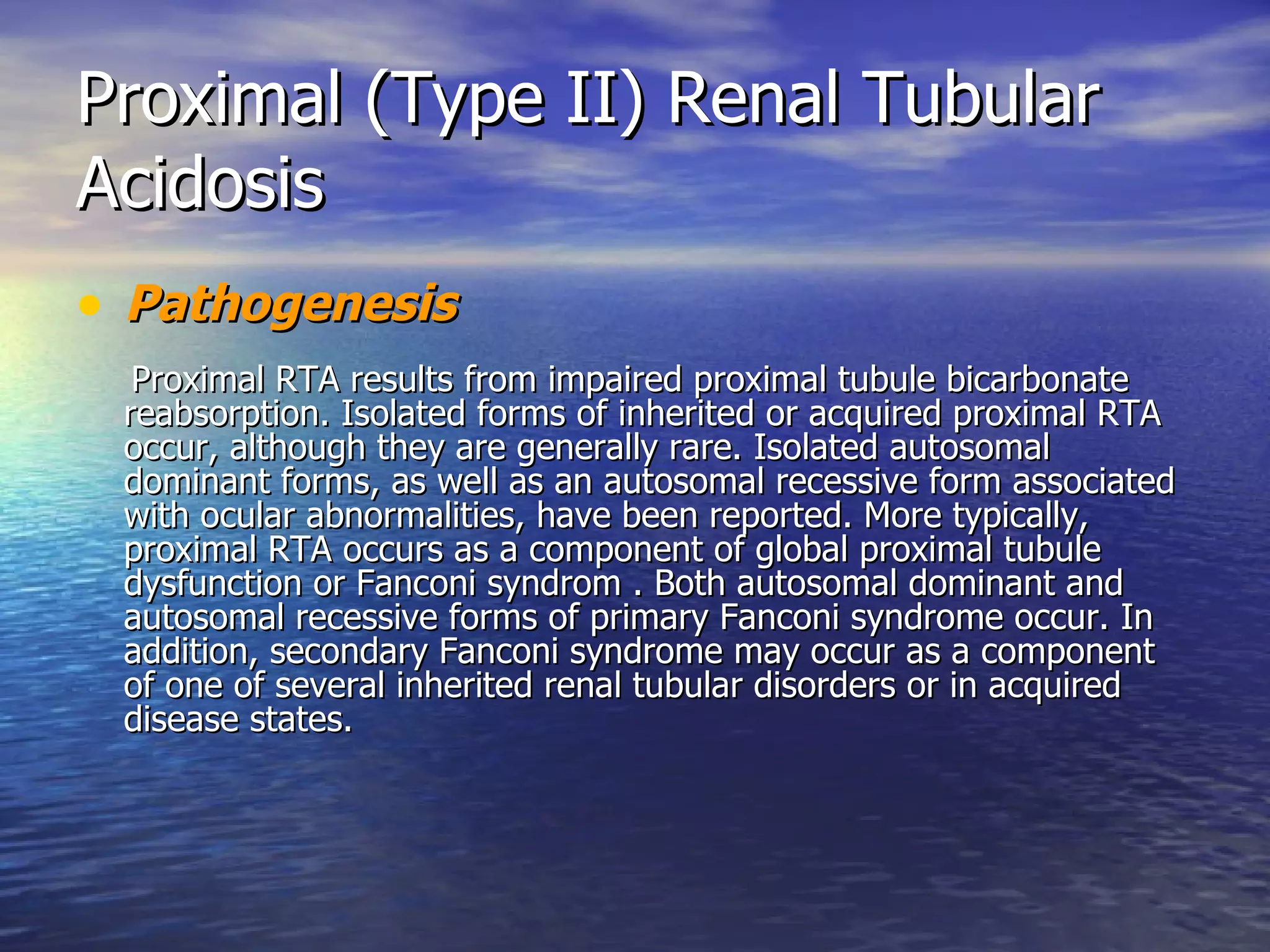 Proximal (Type II) Renal Tubular Acidosis

• Pathogenesis

Proximal RTA results from impaired proximal tubule bicarbonate reabsorption. Isolated forms of inherited or acquired proximal RTA occur, although they are generally rare. Isolated autosomal dominant forms, as well as an autosomal recessive form associated with ocular abnormalities, have been reported. More typically, proximal RTA occurs as a component of global proximal tubule dysfunction or Fanconi syndrom . Both autosomal dominant and autosomal recessive forms of primary Fanconi syndrome occur. In addition, secondary Fanconi syndrome may occur as a component of one of several inherited renal tubular disorders or in acquired disease states.